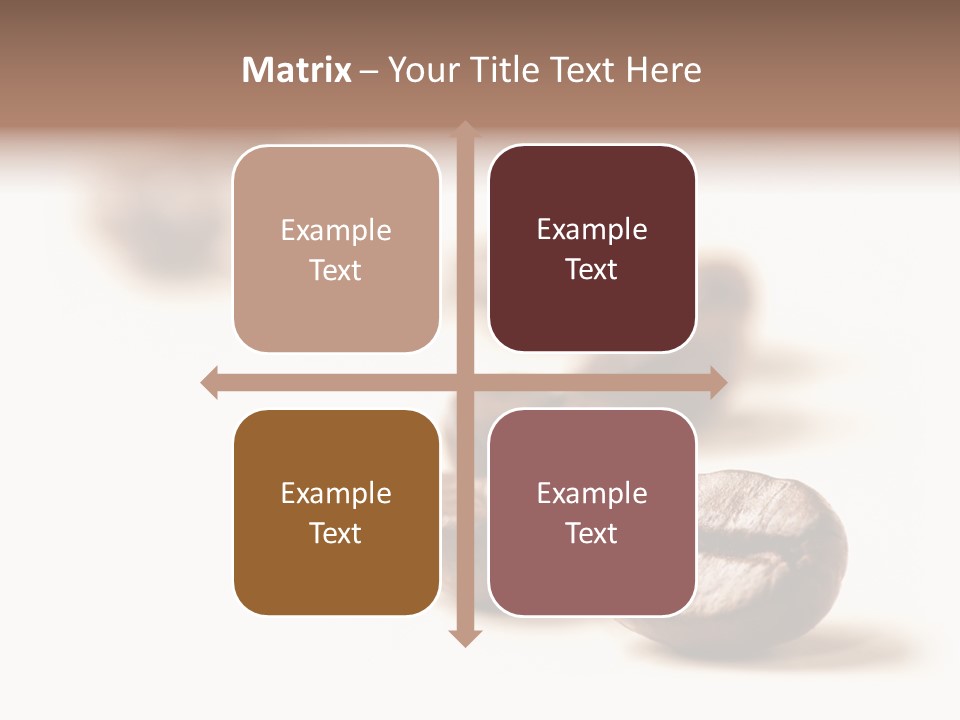 Matrix – Your Title Text Here

Example Text

Example Text

Example Text

Example Text